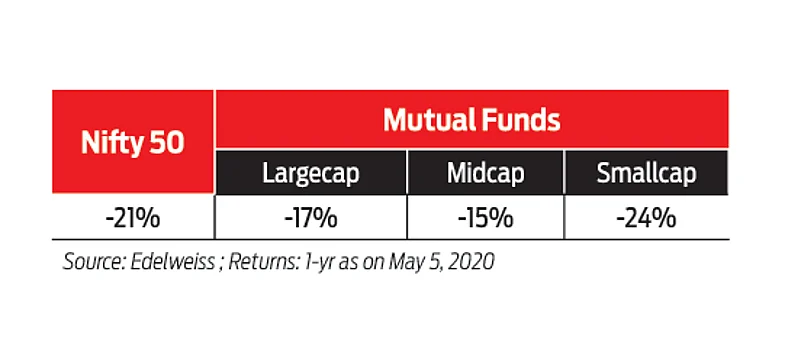 | Nifty 50 | Mutual Funds | | |
|---|---|---|---|
| | Largecap | Midcap | Smallcap |
| -21% | -17% | -15% | -24% |

Source: Edelweiss ; Returns: 1-yr as on May 5, 2020